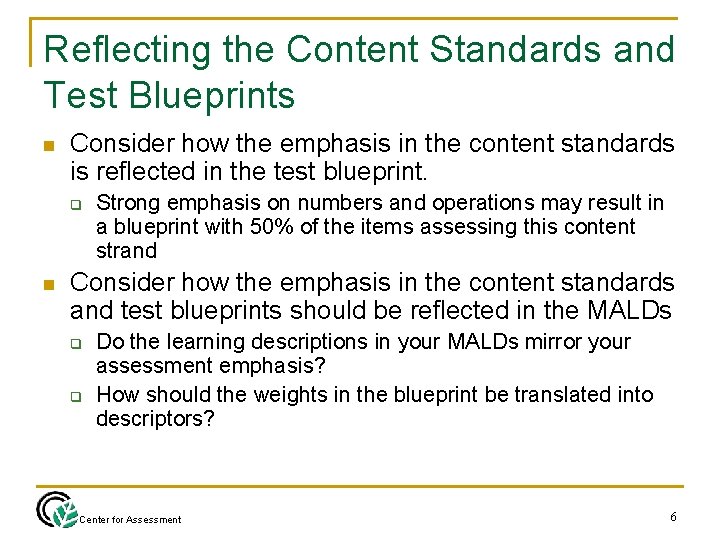 Reflecting the Content Standards and Test Blueprints

Consider how the emphasis in the content standards is reflected in the test blueprint.

Strong emphasis on numbers and operations may result in a blueprint with 50% of the items assessing this content strand

Consider how the emphasis in the content standards and test blueprints should be reflected in the MALDs

Do the learning descriptions in your MALDs mirror your assessment emphasis?

How should the weights in the blueprint be translated into descriptors?

Center for Assessment

6